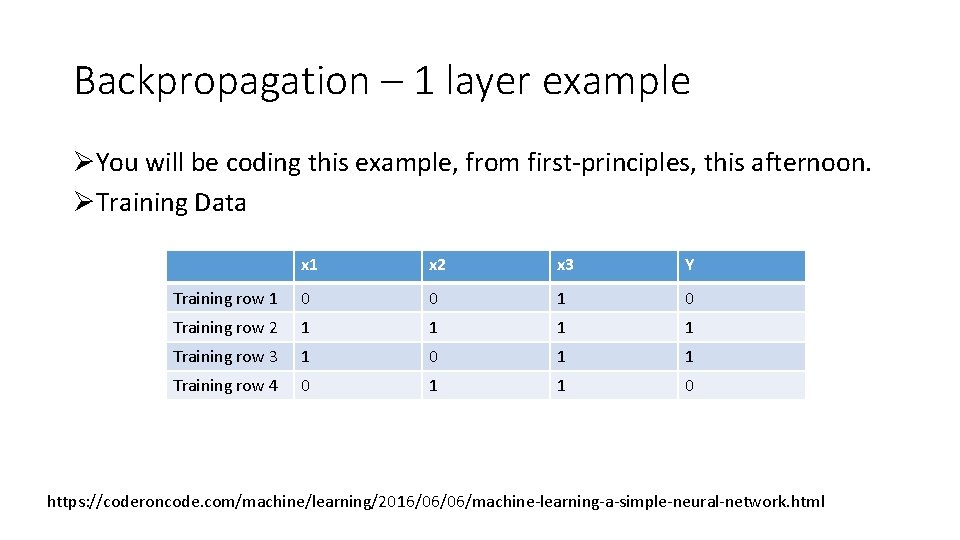 Backpropagation – 1 layer example

➢You will be coding this example, from first-principles, this afternoon.
➢Training Data

| | x1 | x2 | x3 | Y |
|---|---|---|---|---|
| Training row 1 | 0 | 0 | 1 | 0 |
| Training row 2 | 1 | 1 | 1 | 1 |
| Training row 3 | 1 | 0 | 1 | 1 |
| Training row 4 | 0 | 1 | 1 | 0 |

https://coderoncode.com/machine/learning/2016/06/06/machine-learning-a-simple-neural-network.html